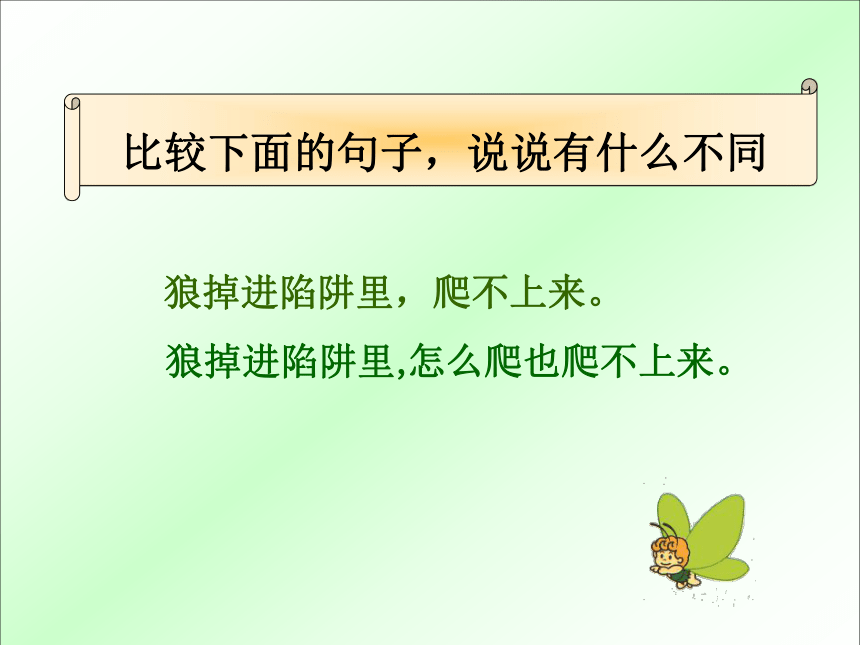 比较下面的句子，说说有什么不同

狼掉进陷阱里，爬不上来。

狼掉进陷阱里,怎么爬也爬不上来。